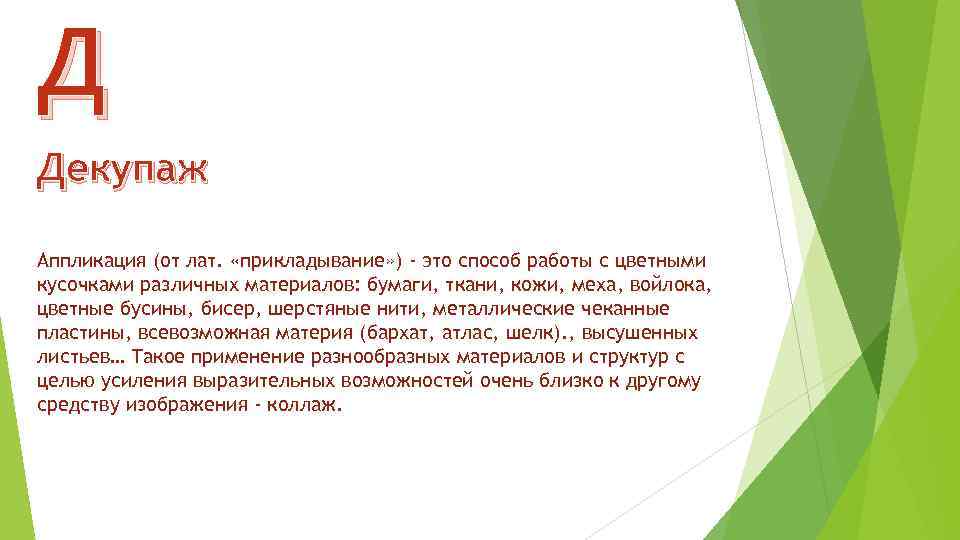 Д

Декупаж

Аппликация (от лат. «прикладывание») - это способ работы с цветными кусочками различных материалов: бумаги, ткани, кожи, меха, войлока, цветные бусины, бисер, шерстяные нити, металлические чеканные пластины, всевозможная материя (бархат, атлас, шелк)., высушенных листьев… Такое применение разнообразных материалов и структур с целью усиления выразительных возможностей очень близко к другому средству изображения - коллаж.